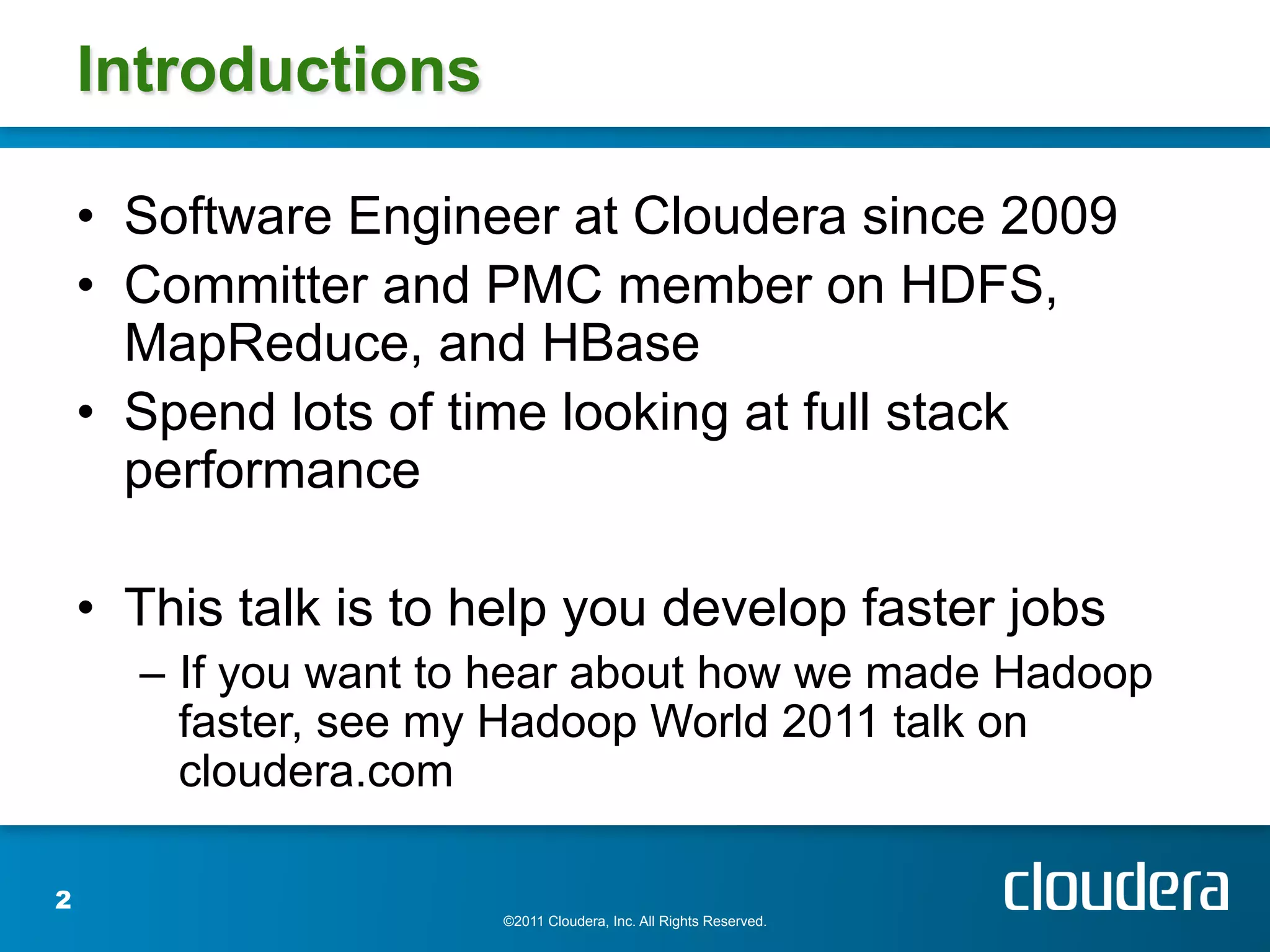 Introductions

• Software Engineer at Cloudera since 2009
• Committer and PMC member on HDFS, MapReduce, and HBase
• Spend lots of time looking at full stack performance

• This talk is to help you develop faster jobs
– If you want to hear about how we made Hadoop faster, see my Hadoop World 2011 talk on cloudera.com

2

©2011 Cloudera, Inc. All Rights Reserved.

cloudera